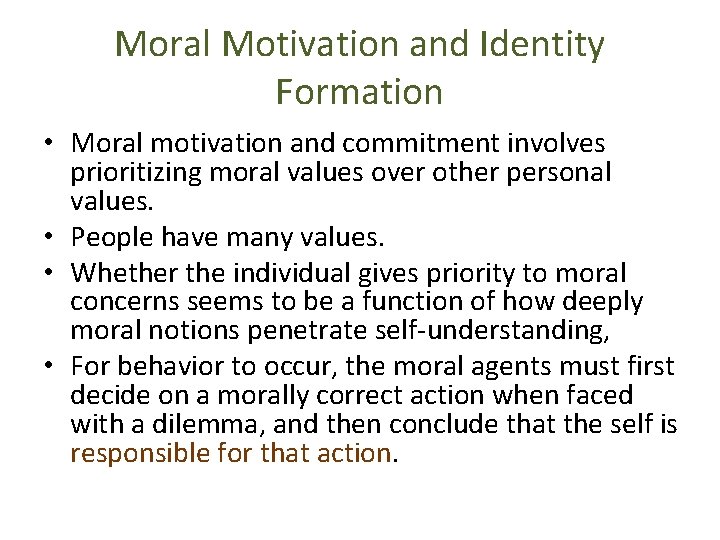 Moral Motivation and Identity Formation

• Moral motivation and commitment involves prioritizing moral values over other personal values.
• People have many values.
• Whether the individual gives priority to moral concerns seems to be a function of how deeply moral notions penetrate self-understanding,
• For behavior to occur, the moral agents must first decide on a morally correct action when faced with a dilemma, and then conclude that the self is responsible for that action.